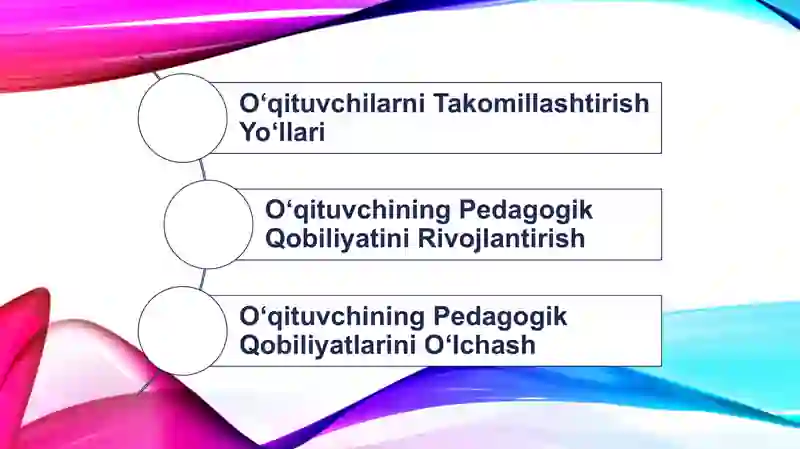 O‘qituvchilarni Takomillashtirish Yo‘llari

O‘qituvchining Pedagogik Qobiliyatini Rivojlantirish

O‘qituvchining Pedagogik Qobiliyatlarini O‘lchash